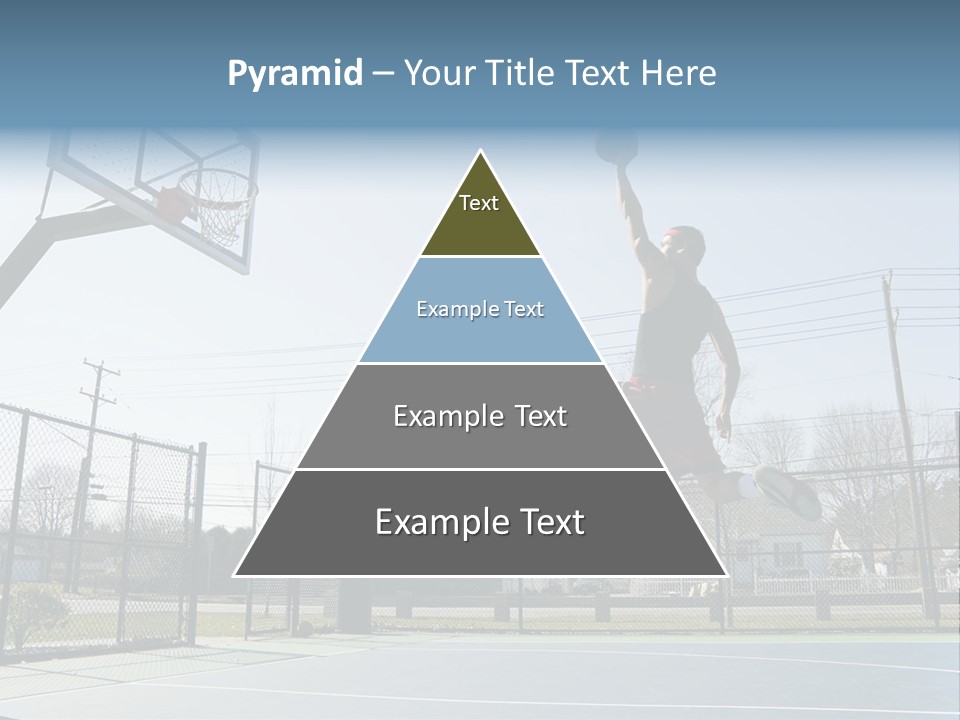 Pyramid – Your Title Text Here

Text

Example Text

Example Text

Example Text